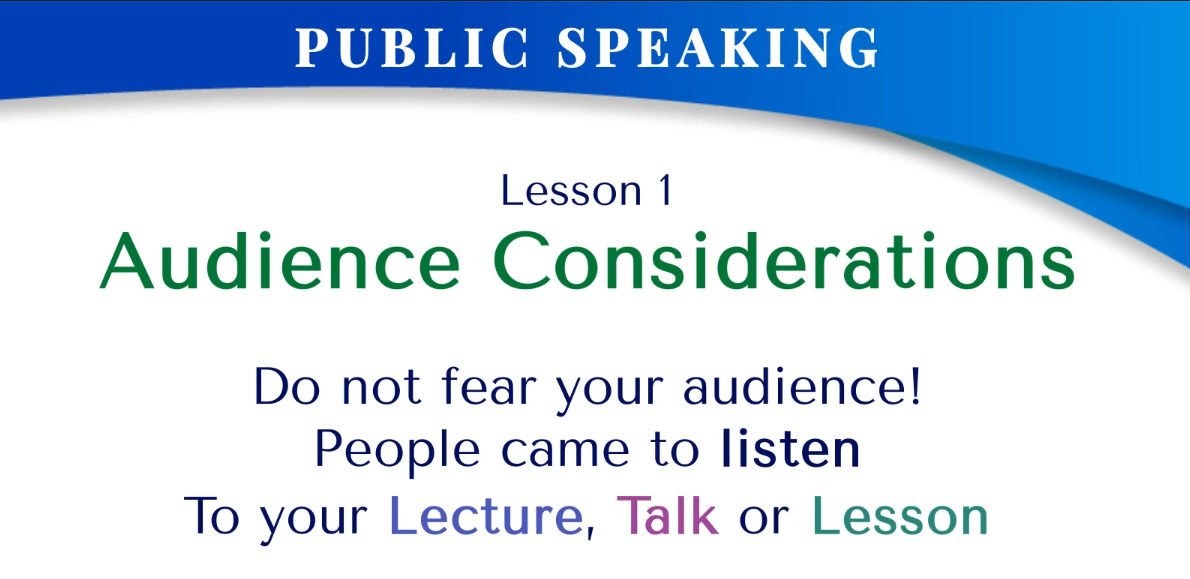 PUBLIC SPEAKING

Lesson 1
Audience Considerations

Do not fear your audience!
People came to listen
To your Lecture, Talk or Lesson